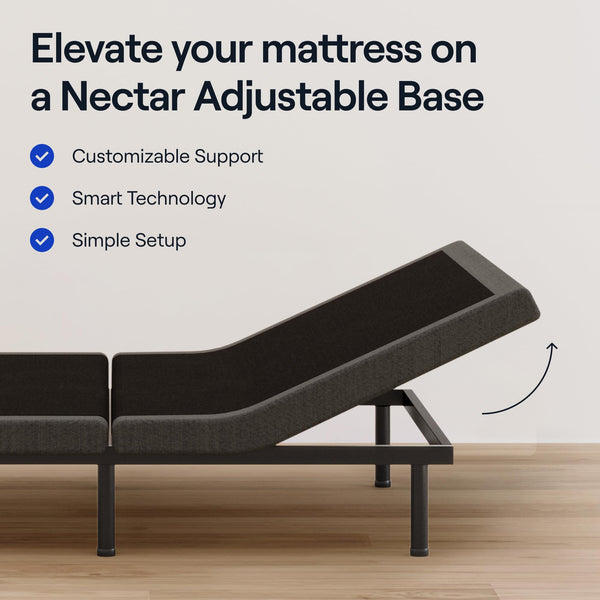 Elevate your mattress on a Nectar Adjustable Base

Customizable Support

Smart Technology

Simple Setup